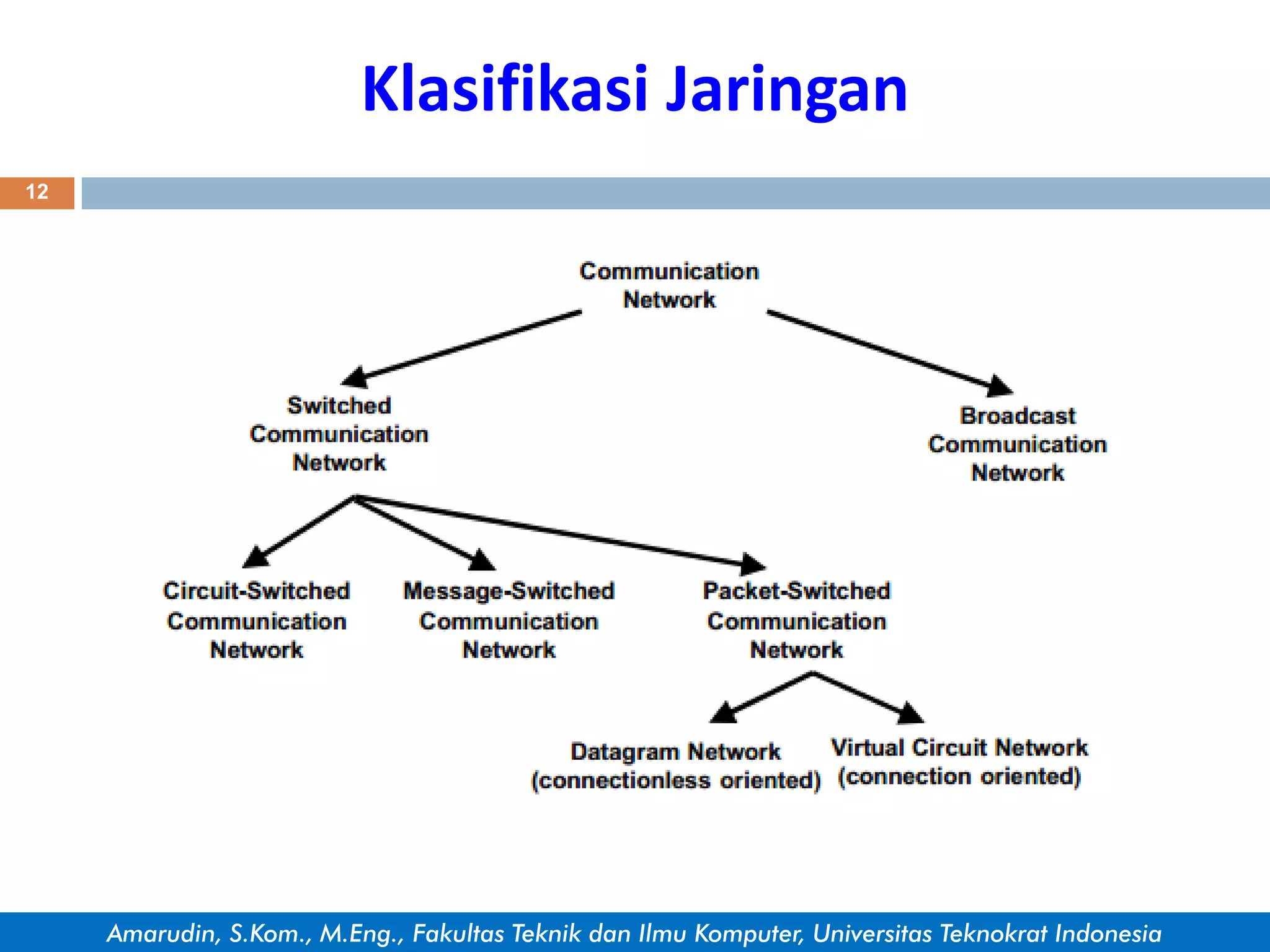 Klasifikasi Jaringan

12

Communication Network

Switched Communication Network

Broadcast Communication Network

Circuit-Switched Communication Network

Message-Switched Communication Network

Packet-Switched Communication Network

Datagram Network (connectionless oriented)

Virtual Circuit Network (connection oriented)

Amarudin, S.Kom., M.Eng., Fakultas Teknik dan Ilmu Komputer, Universitas Teknokrat Indonesia